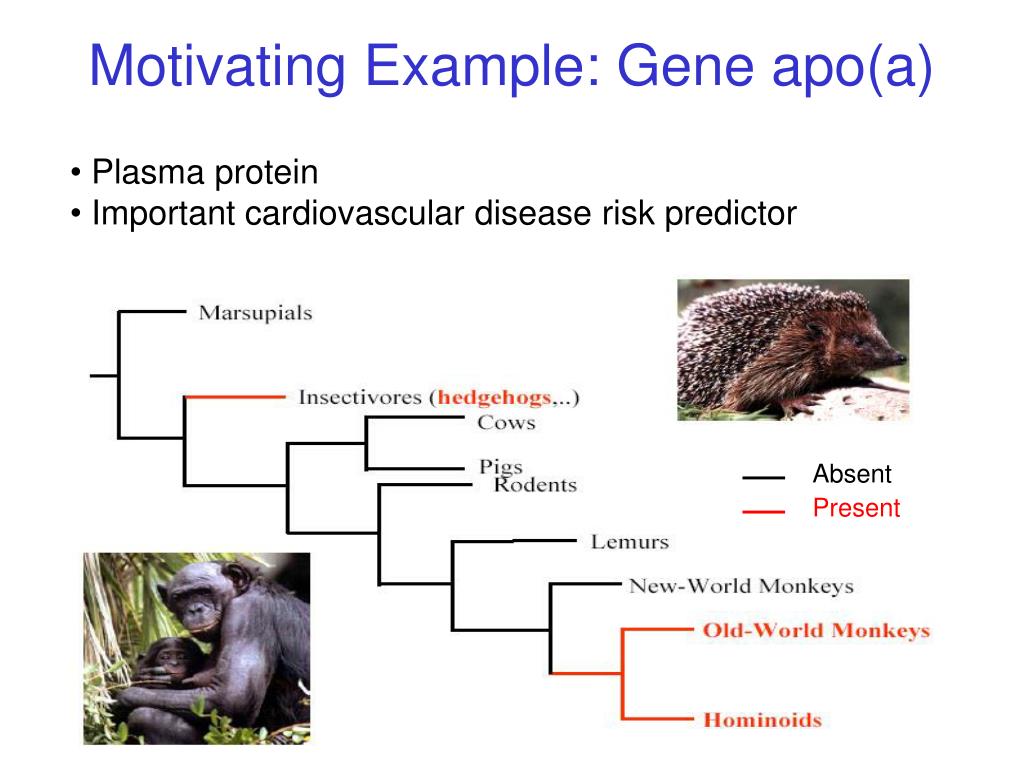 Motivating Example: Gene apo(a)

• Plasma protein
• Important cardiovascular disease risk predictor

Marsupials
Insectivores (hedgehogs,..)
Cows
Pigs
Rodents
Lemurs
New-World Monkeys
Old-World Monkeys
Hominoids

Absent
Present